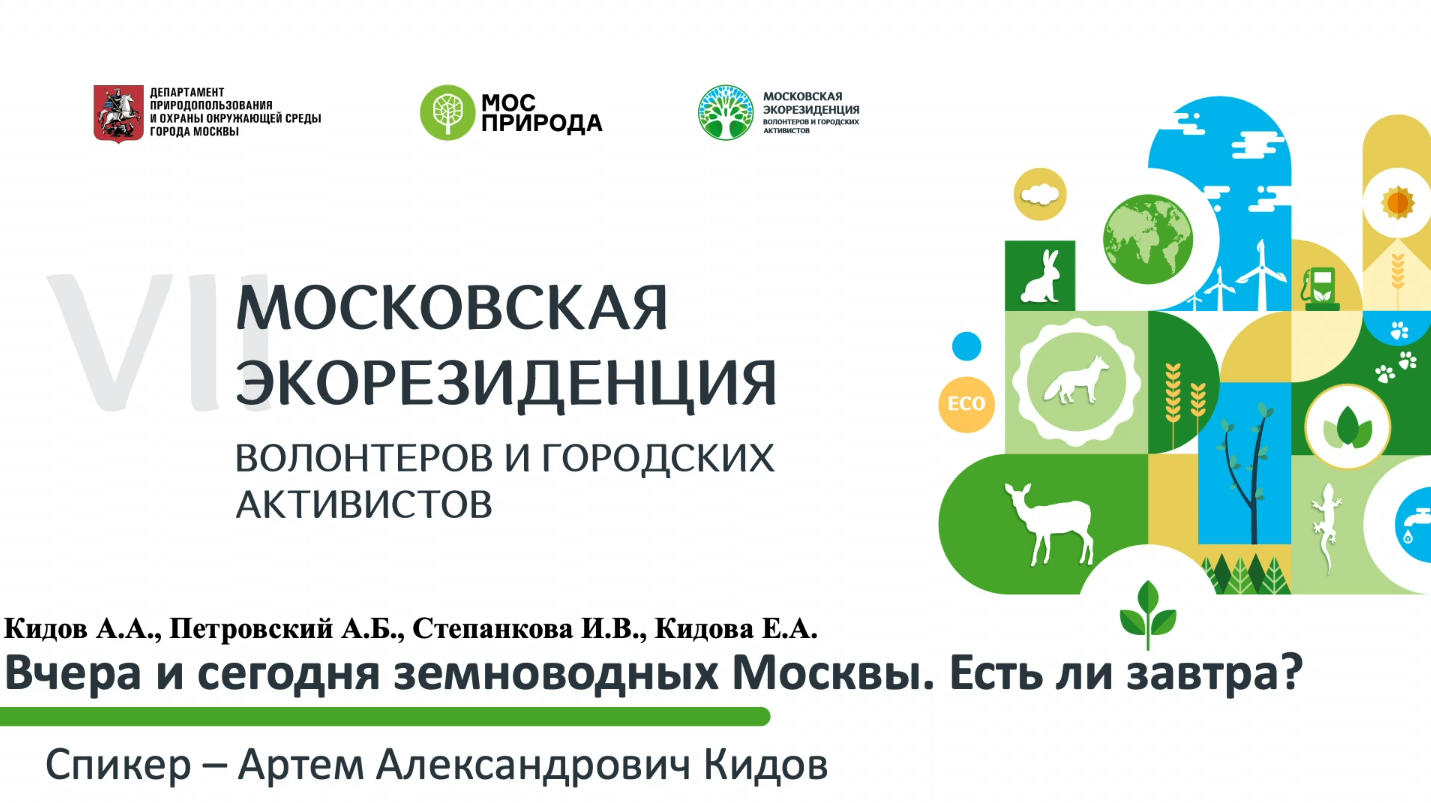 ДЕПАРТАМЕНТ ПРИРОДОПОЛЬЗОВАНИЯ И ОХРАНЫ ОКРУЖАЮЩЕЙ СРЕДЫ ГОРОДА МОСКВЫ

МОС ПРИРОДА

МОСКОВСКАЯ ЭКОРЕЗИДЕНЦИЯ ВОЛОНТЕРОВ И ГОРОДСКИХ АКТИВИСТОВ

VII

МОСКОВСКАЯ ЭКОРЕЗИДЕНЦИЯ

ВОЛОНТЕРОВ И ГОРОДСКИХ АКТИВИСТОВ

ECO

Кидов А.А., Петровский А.Б., Степанкова И.В., Кидова Е.А.

Вчера и сегодня земноводных Москвы. Есть ли завтра?

Спикер – Артем Александрович Кидов